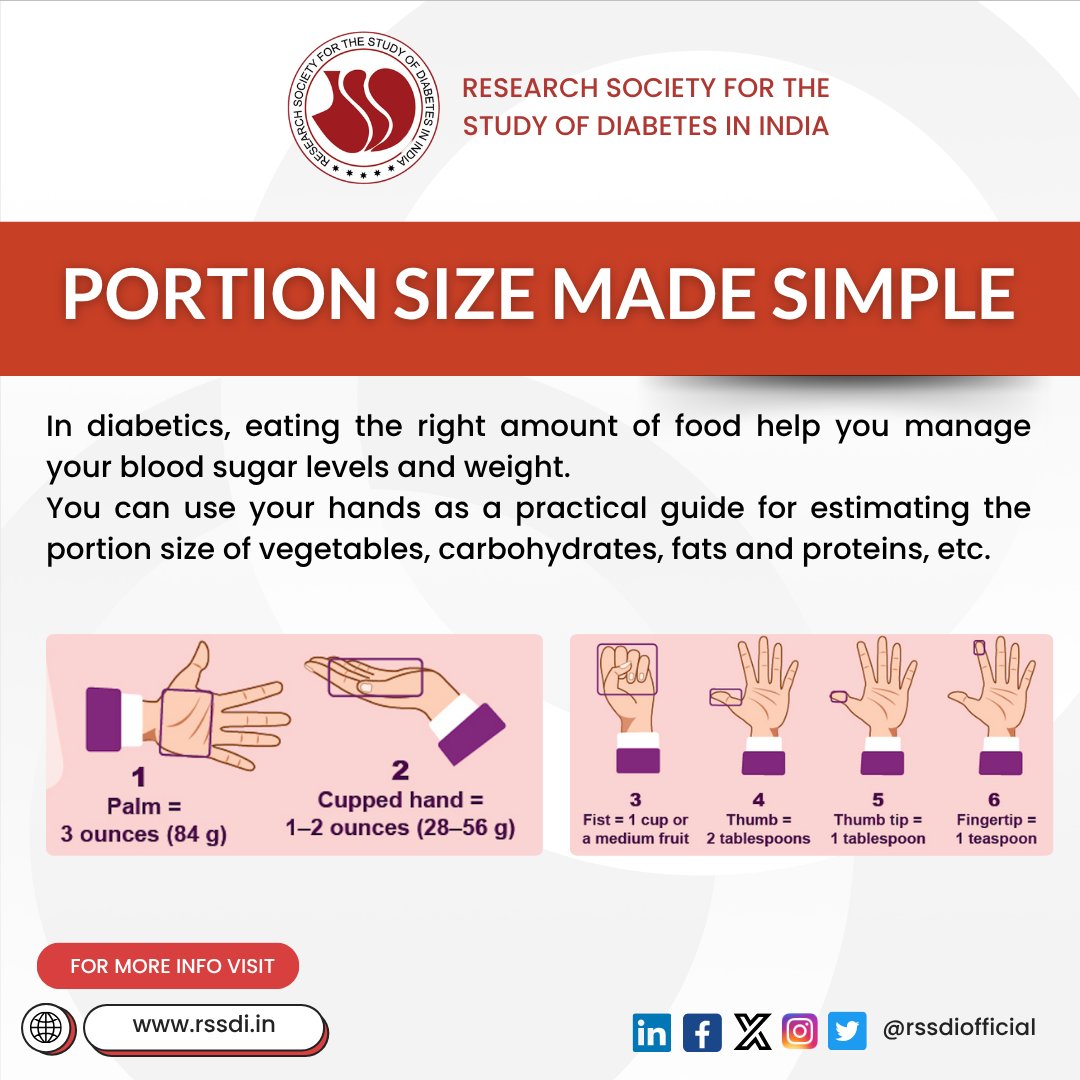 RESEARCH SOCIETY FOR THE STUDY OF DIABETES IN INDIA

RESEARCH SOCIETY FOR THE STUDY OF DIABETES IN INDIA

PORTION SIZE MADE SIMPLE

In diabetics, eating the right amount of food help you manage your blood sugar levels and weight.
You can use your hands as a practical guide for estimating the portion size of vegetables, carbohydrates, fats and proteins, etc.

1
Palm =
3 ounces (84 g)

2
Cupped hand =
1–2 ounces (28–56 g)

3
Fist = 1 cup or a medium fruit

4
Thumb =
2 tablespoons

5
Thumb tip =
1 tablespoon

6
Fingertip =
1 teaspoon

FOR MORE INFO VISIT

www.rssdi.in

@rssdiofficial